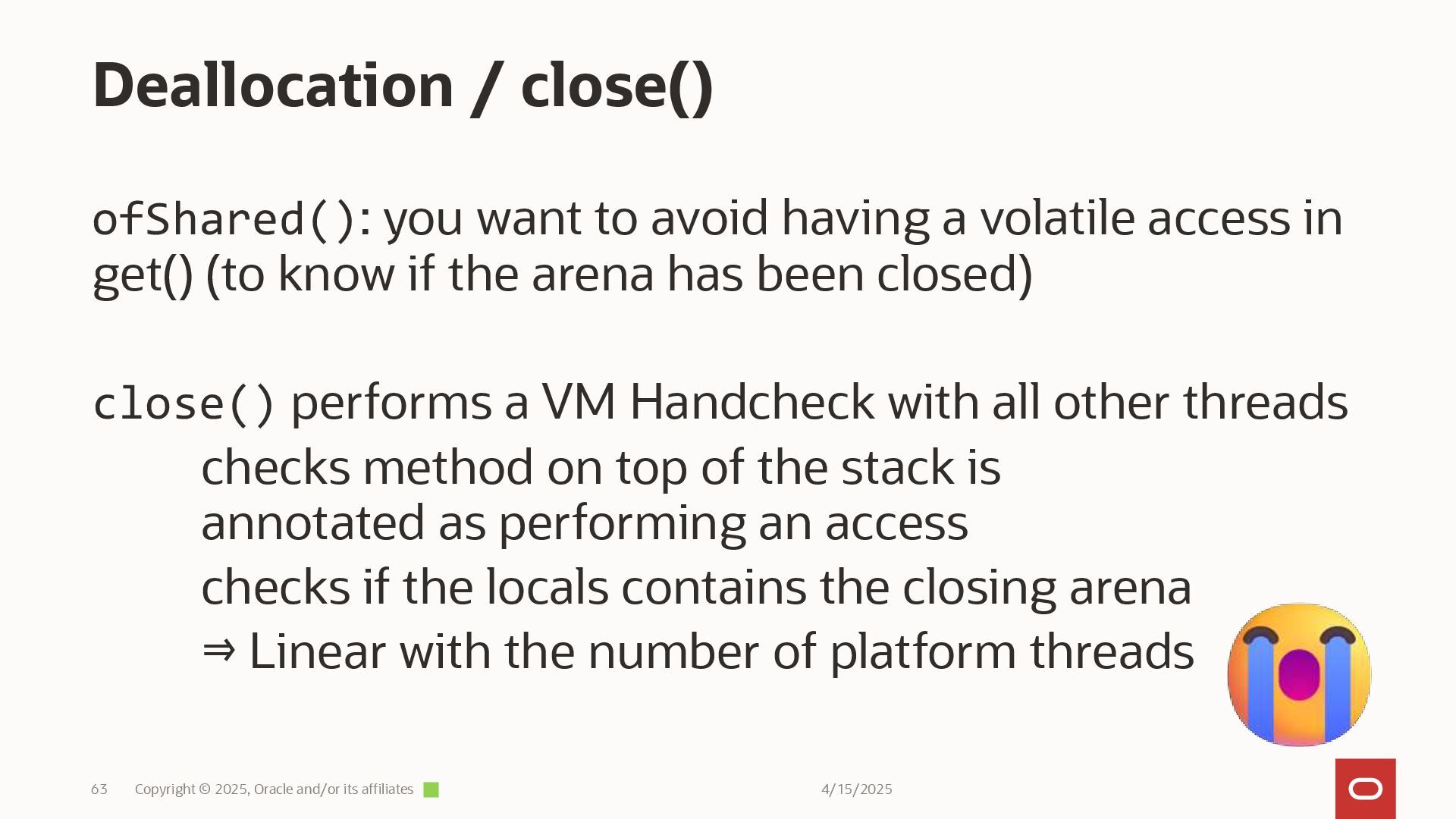 Deallocation / close()

ofShared(): you want to avoid having a volatile access in get() (to know if the arena has been closed)

close() performs a VM Handcheck with all other threads

checks method on top of the stack is annotated as performing an access

checks if the locals contains the closing arena

⇒ Linear with the number of platform threads

63 Copyright © 2025, Oracle and/or its affiliates 4/15/2025